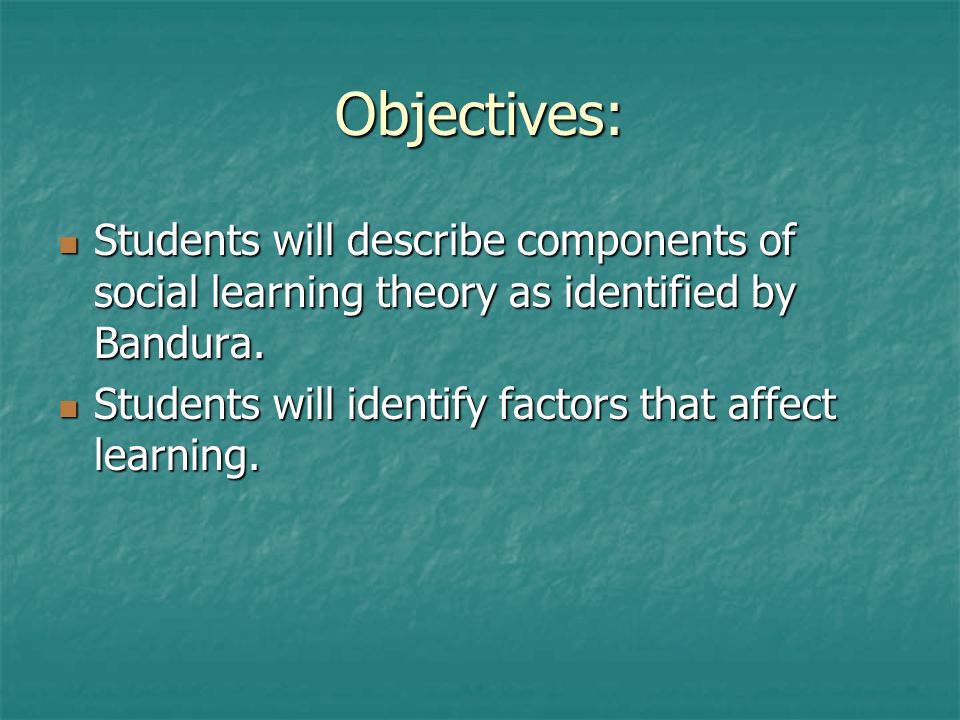 Objectives:

- Students will describe components of social learning theory as identified by Bandura.
- Students will identify factors that affect learning.